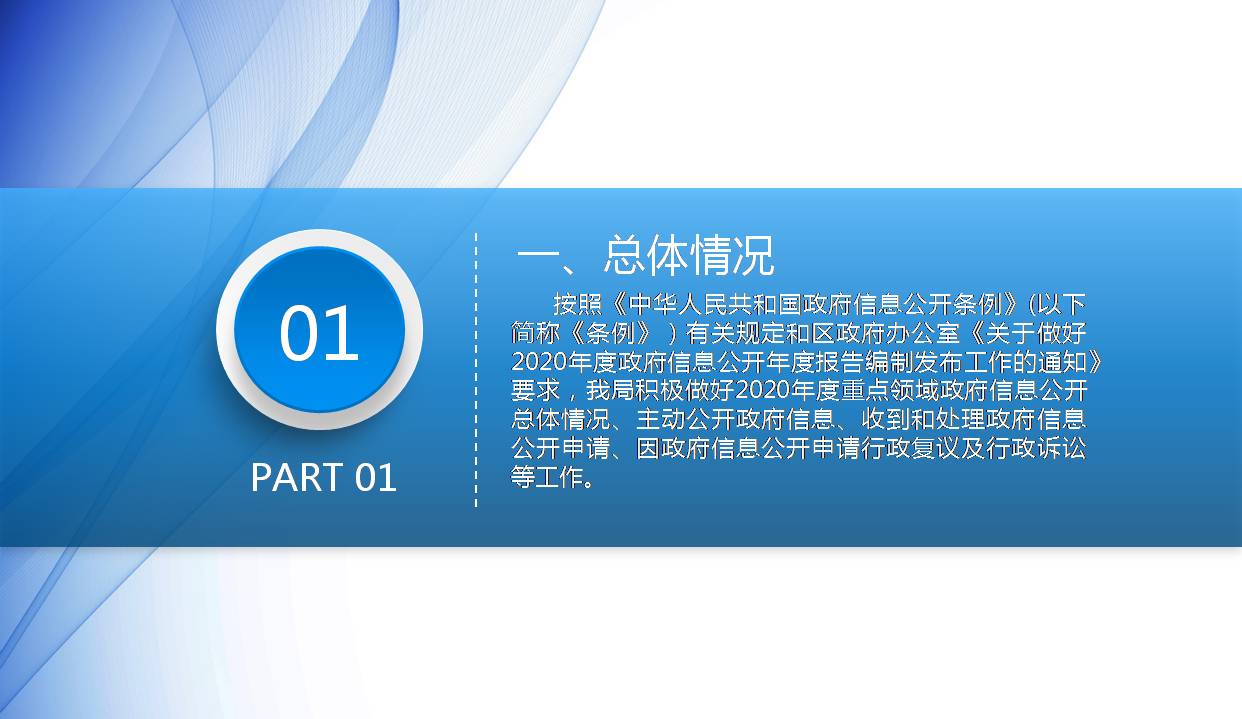 01

PART 01

一、总体情况

按照《中华人民共和国政府信息公开条例》(以下简称《条例》）有关规定和区政府办公室《关于做好2020年度政府信息公开年度报告编制发布工作的通知》要求，我局积极做好2020年度重点领域政府信息公开总体情况、主动公开政府信息、收到和处理政府信息公开申请、因政府信息公开申请行政复议及行政诉讼等工作。